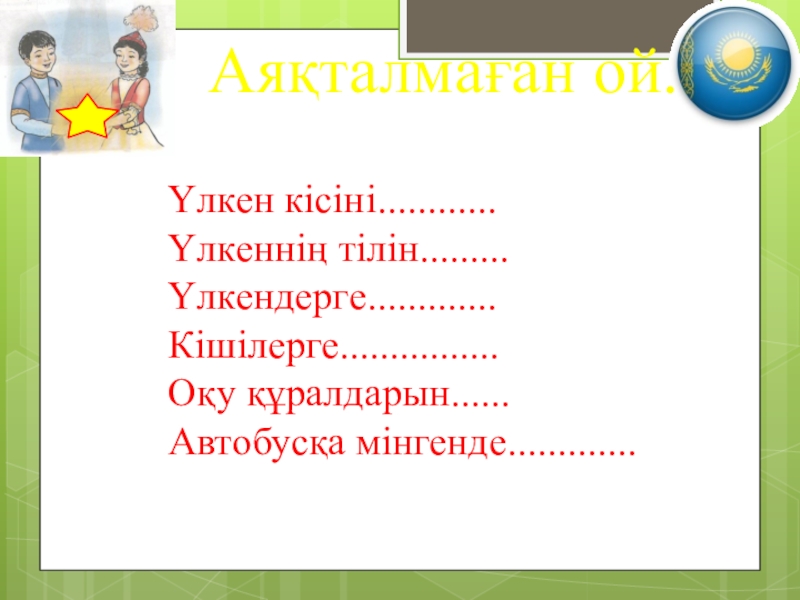 Аяқталмаған ой.

Үлкен кісіні............
Үлкеннің тілін.........
Үлкендерге.............
Кішілерге................
Оқу құралдарын......
Автобусқа мінгенде.............